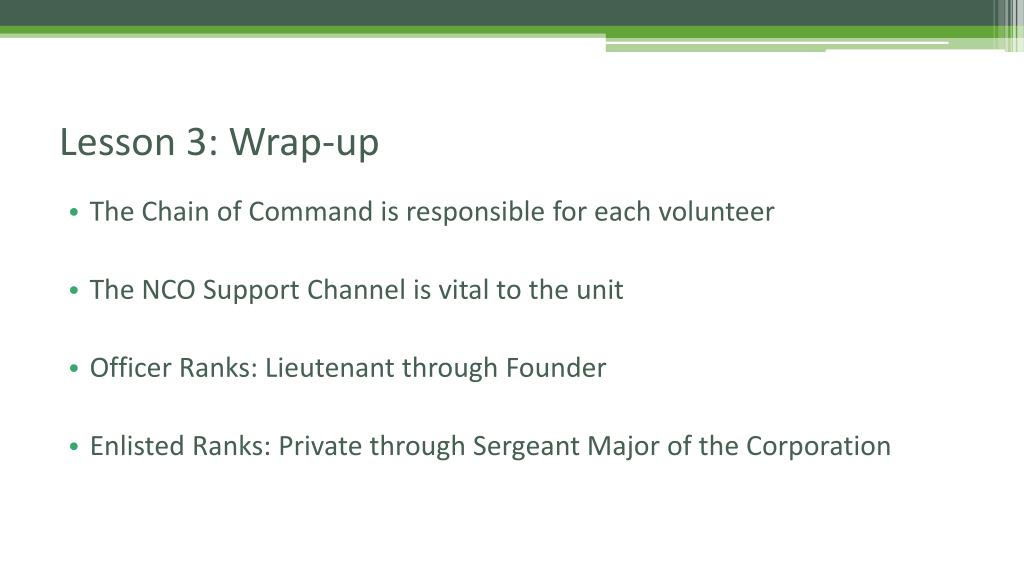 Lesson 3: Wrap-up

• The Chain of Command is responsible for each volunteer

• The NCO Support Channel is vital to the unit

• Officer Ranks: Lieutenant through Founder

• Enlisted Ranks: Private through Sergeant Major of the Corporation